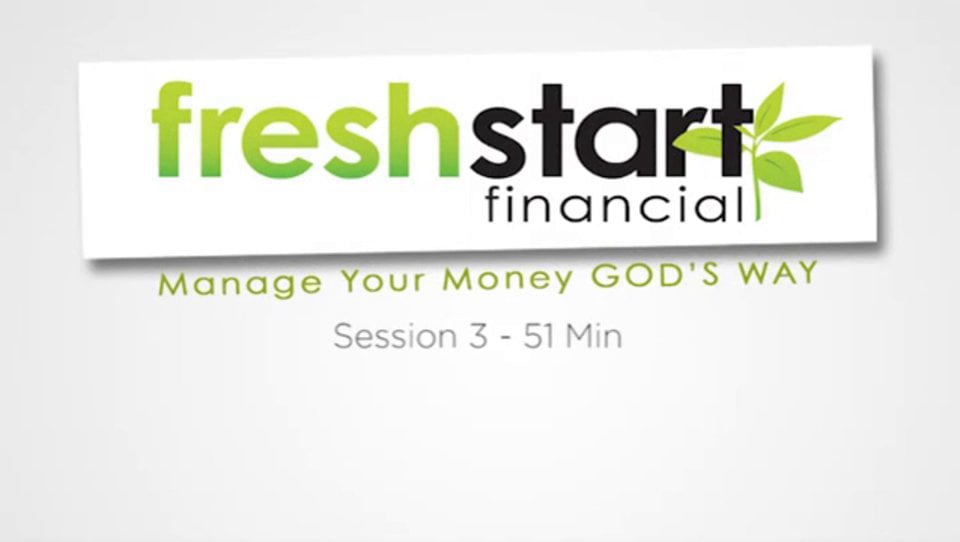 freshstart
financial

Manage Your Money GOD'S WAY

Session 3 - 51 Min